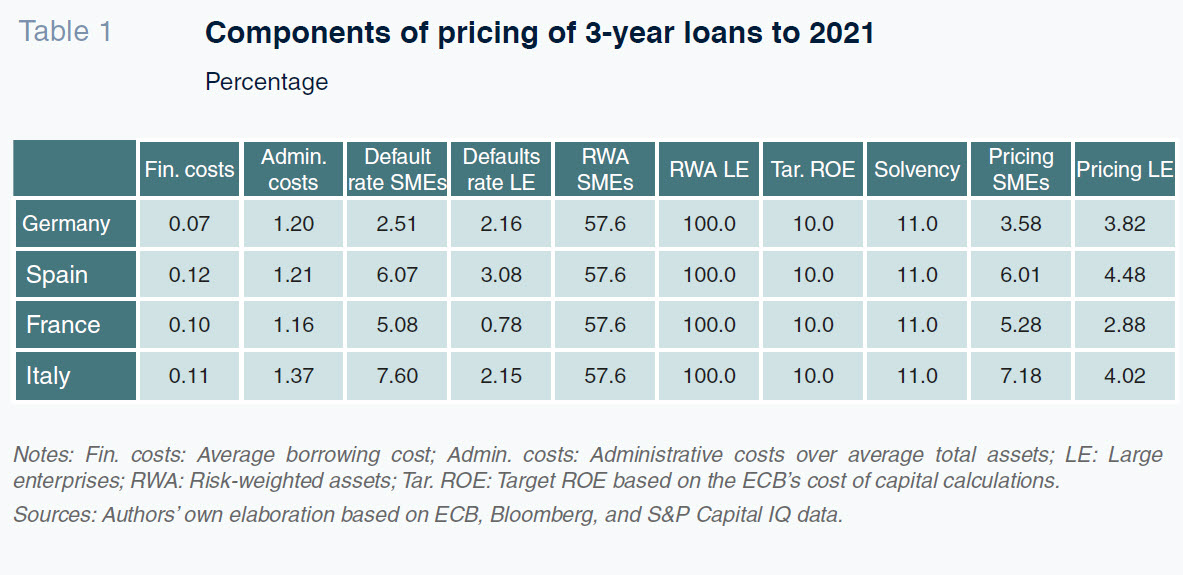 Table 1

Components of pricing of 3-year loans to 2021

Percentage

| | Fin. costs | Admin. costs | Default rate SMEs | Defaults rate LE | RWA SMEs | RWA LE | Tar. ROE | Solvency | Pricing SMEs | Pricing LE |
|---|---|---|---|---|---|---|---|---|---|---|
| Germany | 0.07 | 1.20 | 2.51 | 2.16 | 57.6 | 100.0 | 10.0 | 11.0 | 3.58 | 3.82 |
| Spain | 0.12 | 1.21 | 6.07 | 3.08 | 57.6 | 100.0 | 10.0 | 11.0 | 6.01 | 4.48 |
| France | 0.10 | 1.16 | 5.08 | 0.78 | 57.6 | 100.0 | 10.0 | 11.0 | 5.28 | 2.88 |
| Italy | 0.11 | 1.37 | 7.60 | 2.15 | 57.6 | 100.0 | 10.0 | 11.0 | 7.18 | 4.02 |

Notes: Fin. costs: Average borrowing cost; Admin. costs: Administrative costs over average total assets; LE: Large enterprises; RWA: Risk-weighted assets; Tar. ROE: Target ROE based on the ECB's cost of capital calculations.

Sources: Authors' own elaboration based on ECB, Bloomberg, and S&P Capital IQ data.